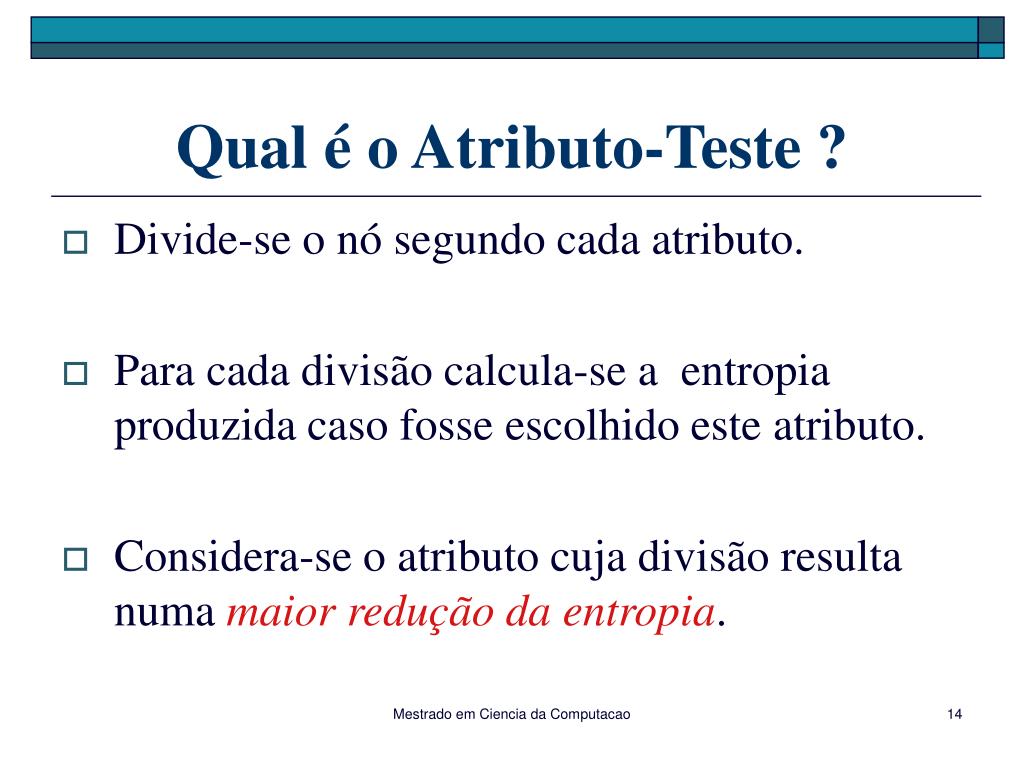 Qual é o Atributo-Teste ?

Divide-se o nó segundo cada atributo.

Para cada divisão calcula-se a entropia produzida caso fosse escolhido este atributo.

Considera-se o atributo cuja divisão resulta numa maior redução da entropia.

Mestrado em Ciencia da Computacao

14